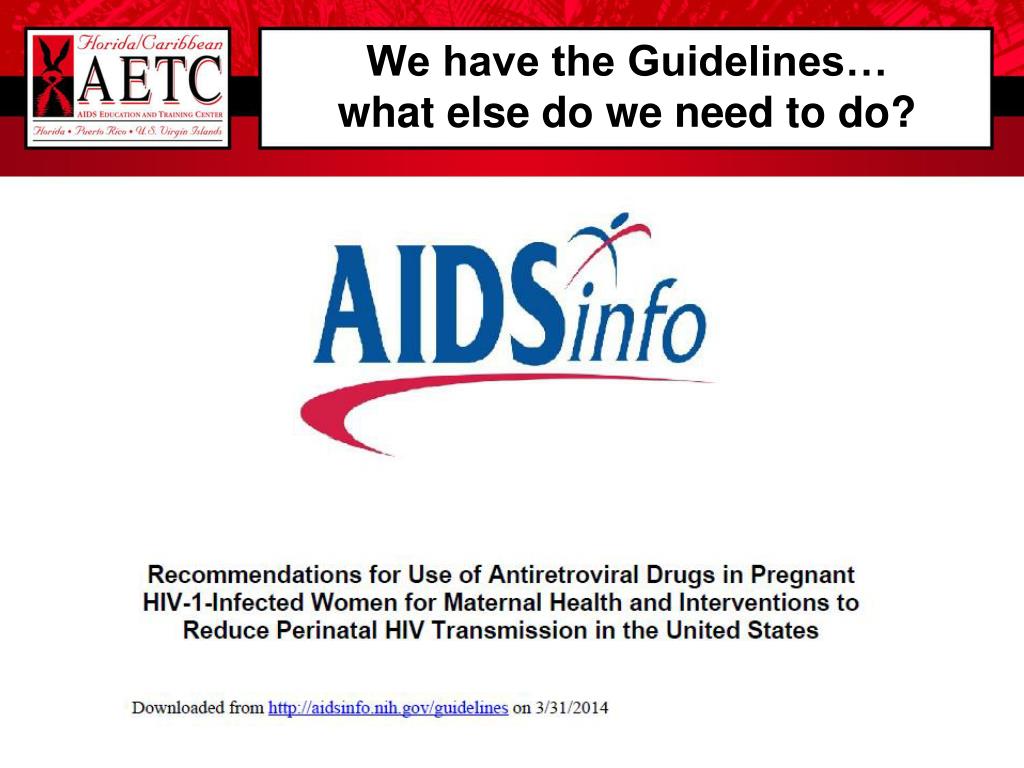 Florida/Caribbean
AETC
AIDS EDUCATION AND TRAINING CENTER
Florida • Puerto Rico • U.S. Virgin Islands

We have the Guidelines…
what else do we need to do?

AIDSinfo

Recommendations for Use of Antiretroviral Drugs in Pregnant HIV-1-Infected Women for Maternal Health and Interventions to Reduce Perinatal HIV Transmission in the United States

Downloaded from http://aidsinfo.nih.gov/guidelines on 3/31/2014